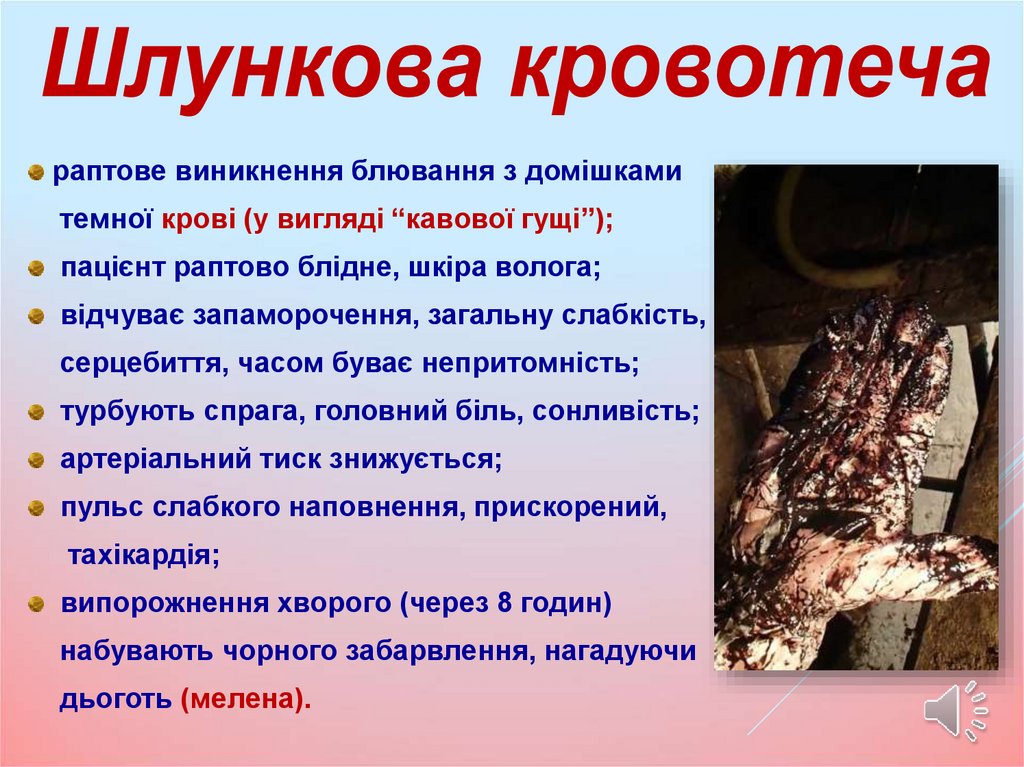 Шлункова кровотеча

раптове виникнення блювання з домішками темної крові (у вигляді “кавової гущі”);

пацієнт раптово блідне, шкіра волога;

відчуває запаморочення, загальну слабкість, серцебиття, часом буває непритомність;

турбують спрага, головний біль, сонливість;

артеріальний тиск знижується;

пульс слабкого наповнення, прискорений, тахікардія;

випорожнення хворого (через 8 годин) набувають чорного забарвлення, нагадуючи дьоготь (мелена).